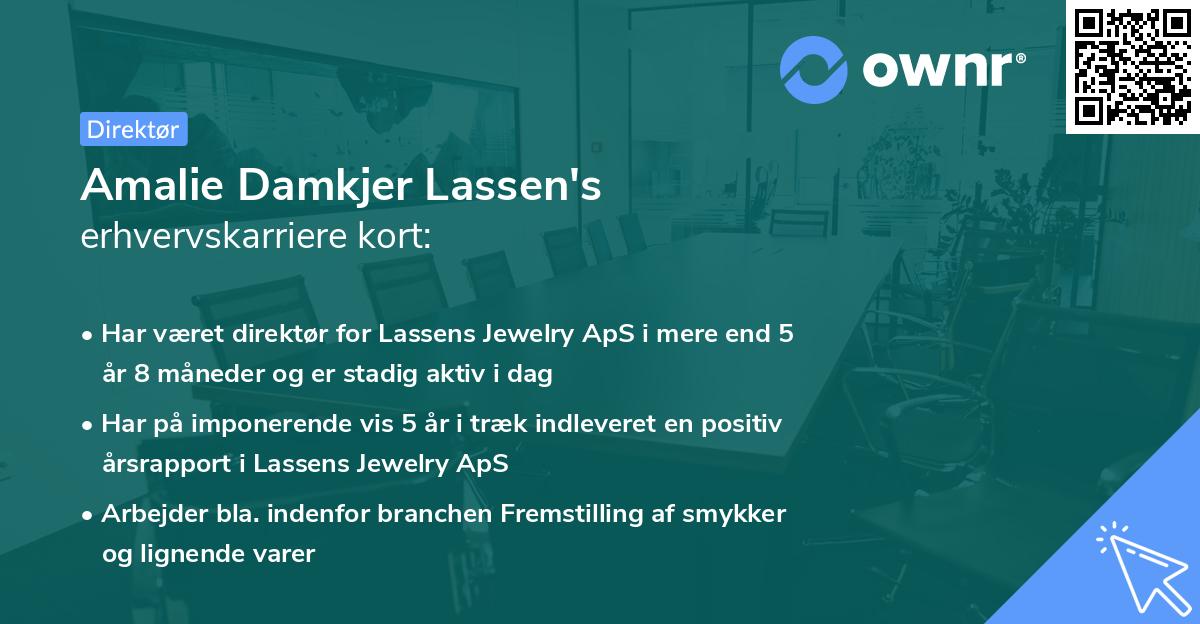 ownr®

Direktør

Amalie Damkjer Lassen's
erhvervskarriere kort:

• Har været direktør for Lassens Jewelry ApS i mere end 5 år 8 måneder og er stadig aktiv i dag
• Har på imponerende vis 5 år i træk indleveret en positiv årsrapport i Lassens Jewelry ApS
• Arbejder bla. indenfor branchen Fremstilling af smykker og lignende varer